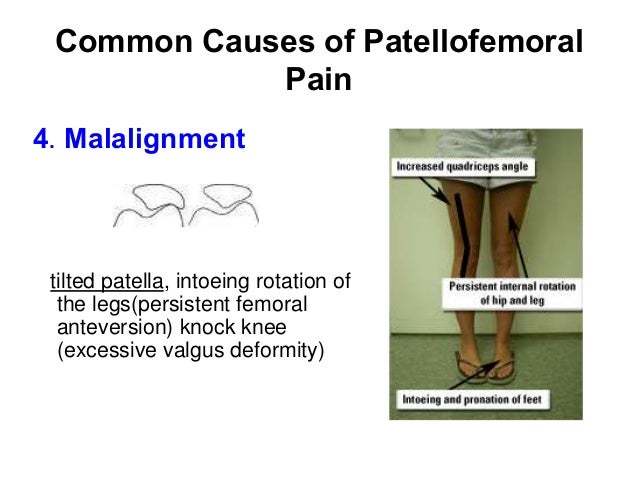 Common Causes of Patellofemoral Pain

4. Malalignment

tilted patella, intoeing rotation of the legs(persistent femoral anteversion) knock knee (excessive valgus deformity)

Increased quadriceps angle

Persistent internal rotation of hip and leg

Intoeing and pronation of feet